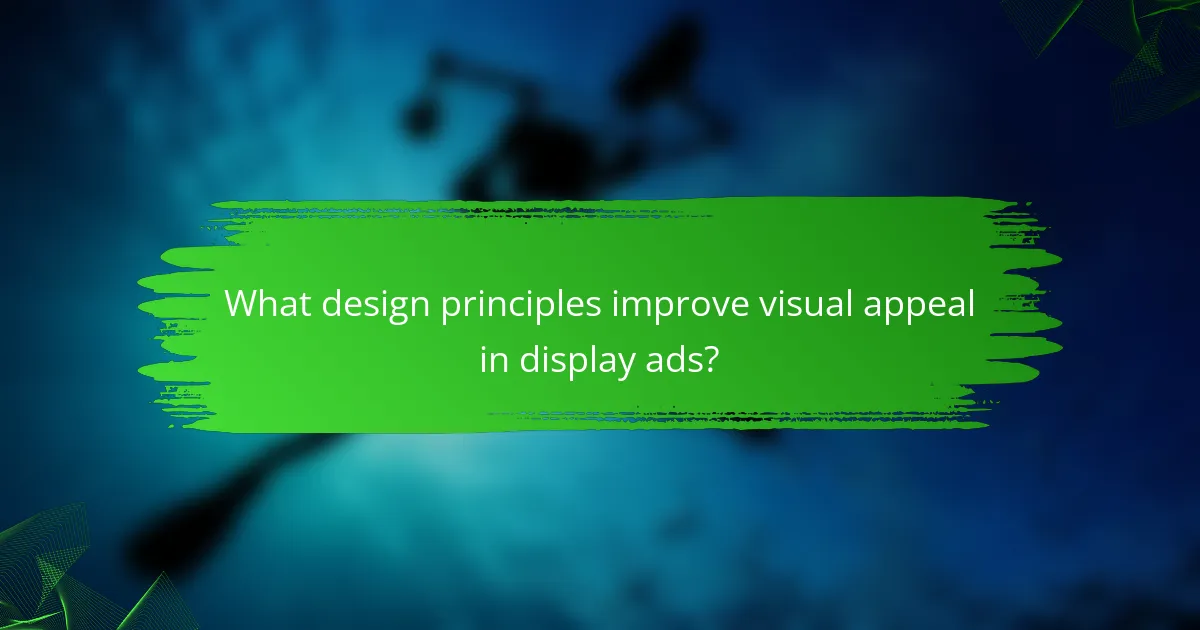 What design principles improve visual appeal in display ads?